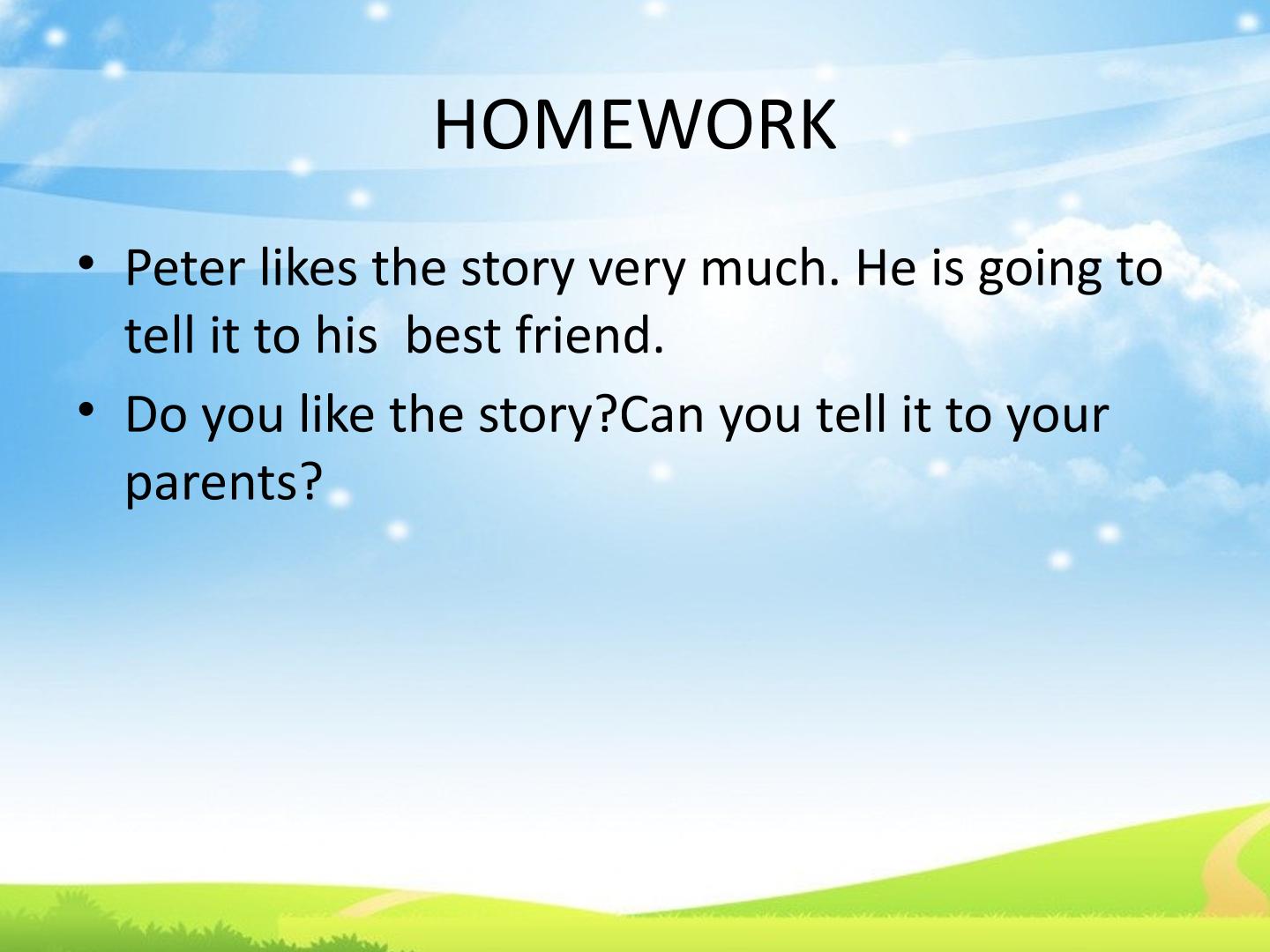 HOMEWORK

• Peter likes the story very much. He is going to tell it to his  best friend.
• Do you like the story?Can you tell it to your parents?